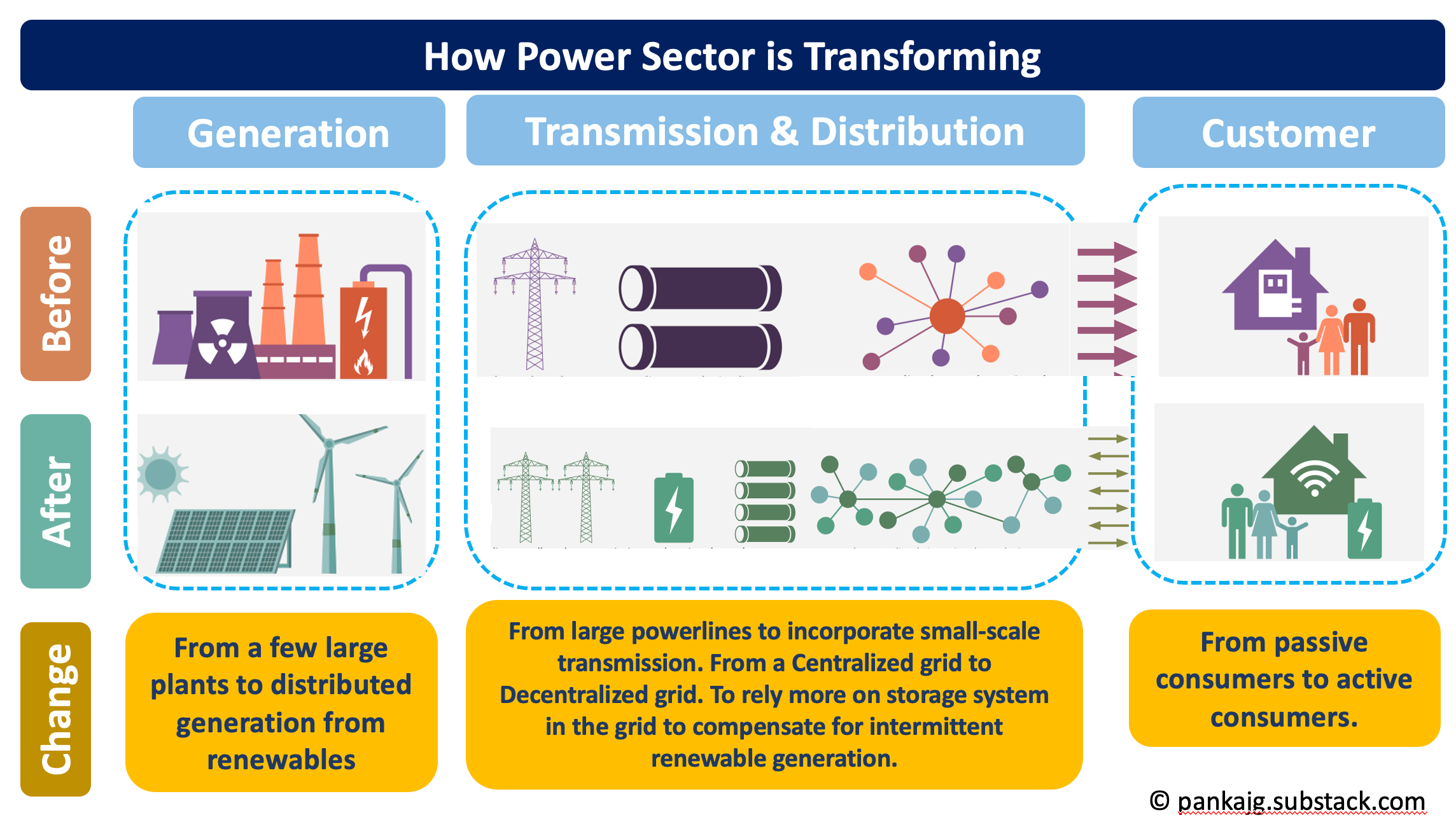 How Power Sector is Transforming

Generation

Transmission & Distribution

Customer

Before

After

Change

From a few large plants to distributed generation from renewables

From large powerlines to incorporate small-scale transmission. From a Centralized grid to Decentralized grid. To rely more on storage system in the grid to compensate for intermittent renewable generation.

From passive consumers to active consumers.

© pankajg.substack.com